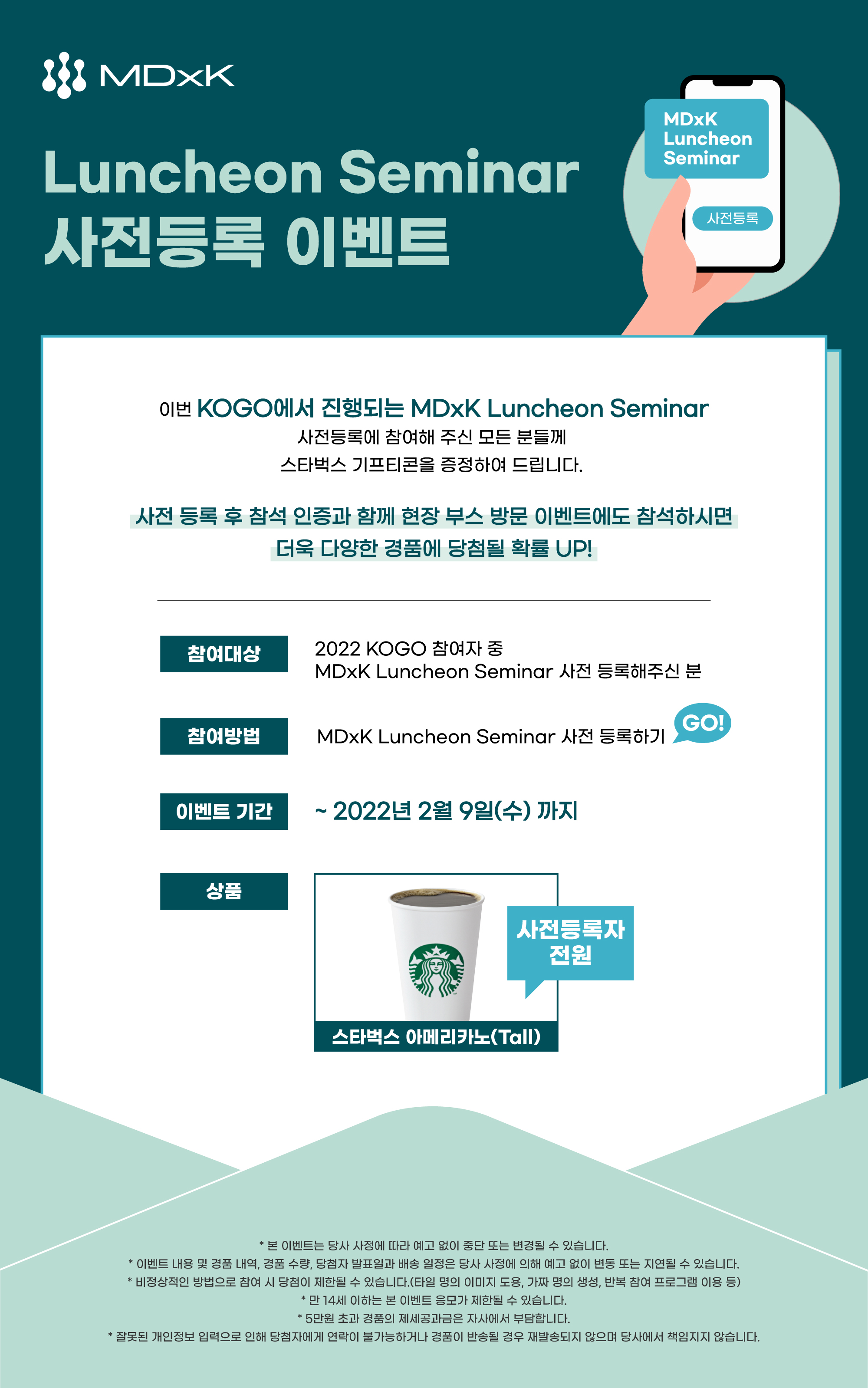 MDxK

Luncheon Seminar
사전등록 이벤트

MDxK Luncheon Seminar

사전등록

이번 KOGO에서 진행되는 MDxK Luncheon Seminar
사전등록에 참여해 주신 모든 분들께
스타벅스 기프티콘을 증정하여 드립니다.

사전 등록 후 참석 인증과 함께 현장 부스 방문 이벤트에도 참석하시면
더욱 다양한 경품에 당첨될 확률 UP!

참여대상

2022 KOGO 참여자 중
MDxK Luncheon Seminar 사전 등록해주신 분

참여방법

MDxK Luncheon Seminar 사전 등록하기

GO!

이벤트 기간

~ 2022년 2월 9일(수) 까지

상품

사전등록자 전원

스타벅스 아메리카노(Tall)

* 본 이벤트는 당사 사정에 따라 예고 없이 중단 또는 변경될 수 있습니다.
* 이벤트 내용 및 경품 내역, 경품 수량, 당첨자 발표일과 배송 일정은 당사 사정에 의해 예고 없이 변동 또는 지연될 수 있습니다.
* 비정상적인 방법으로 참여 시 당첨이 제한될 수 있습니다.(타일 명의 이미지 도용, 가짜 명의 생성, 반복 참여 프로그램 이용 등)
* 만 14세 이하는 본 이벤트 응모가 제한될 수 있습니다.
* 5만원 초과 경품의 제세공과금은 자사에서 부담합니다.
* 잘못된 개인정보 입력으로 인해 당첨자에게 연락이 불가능하거나 경품이 반송될 경우 재발송되지 않으며 당사에서 책임지지 않습니다.